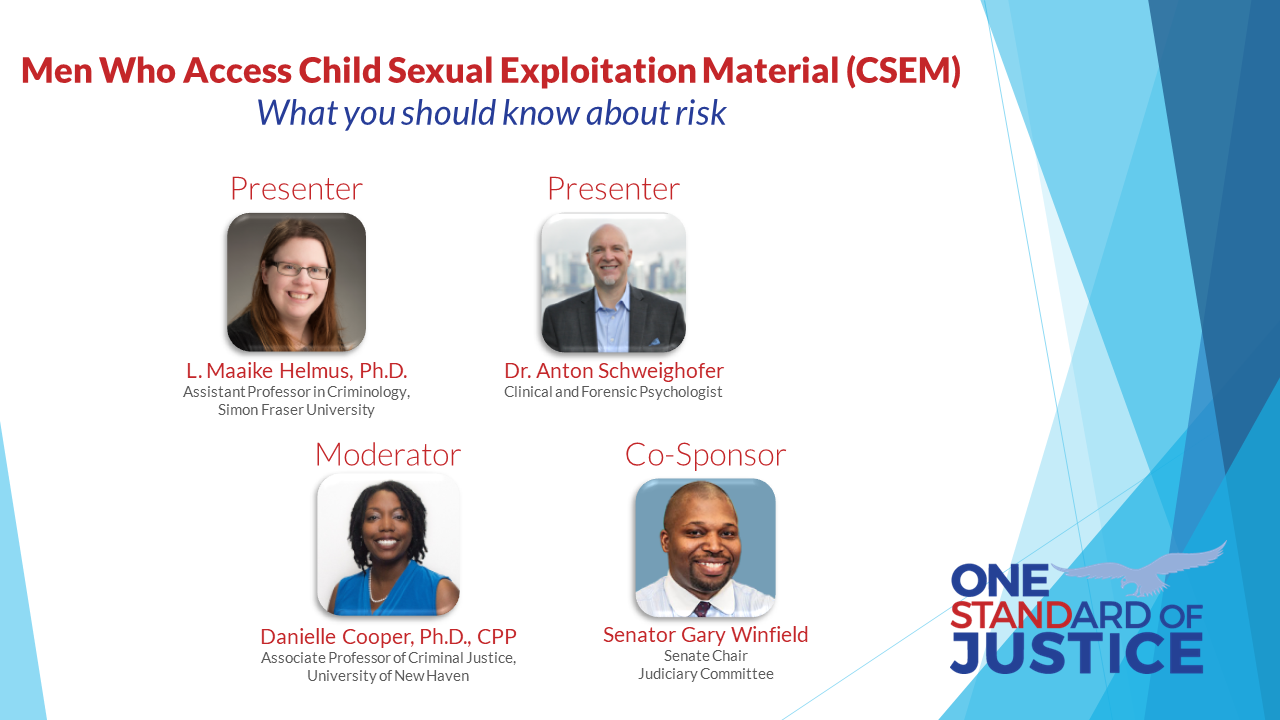 Men Who Access Child Sexual Exploitation Material (CSEM)
What you should know about risk

Presenter

L. Maaike Helmus, Ph.D.
Assistant Professor in Criminology, Simon Fraser University

Presenter

Dr. Anton Schweighofer
Clinical and Forensic Psychologist

Moderator

Danielle Cooper, Ph.D., CPP
Associate Professor of Criminal Justice, University of New Haven

Co-Sponsor

Senator Gary Winfield
Senate Chair
Judiciary Committee

ONE STANDARD OF JUSTICE